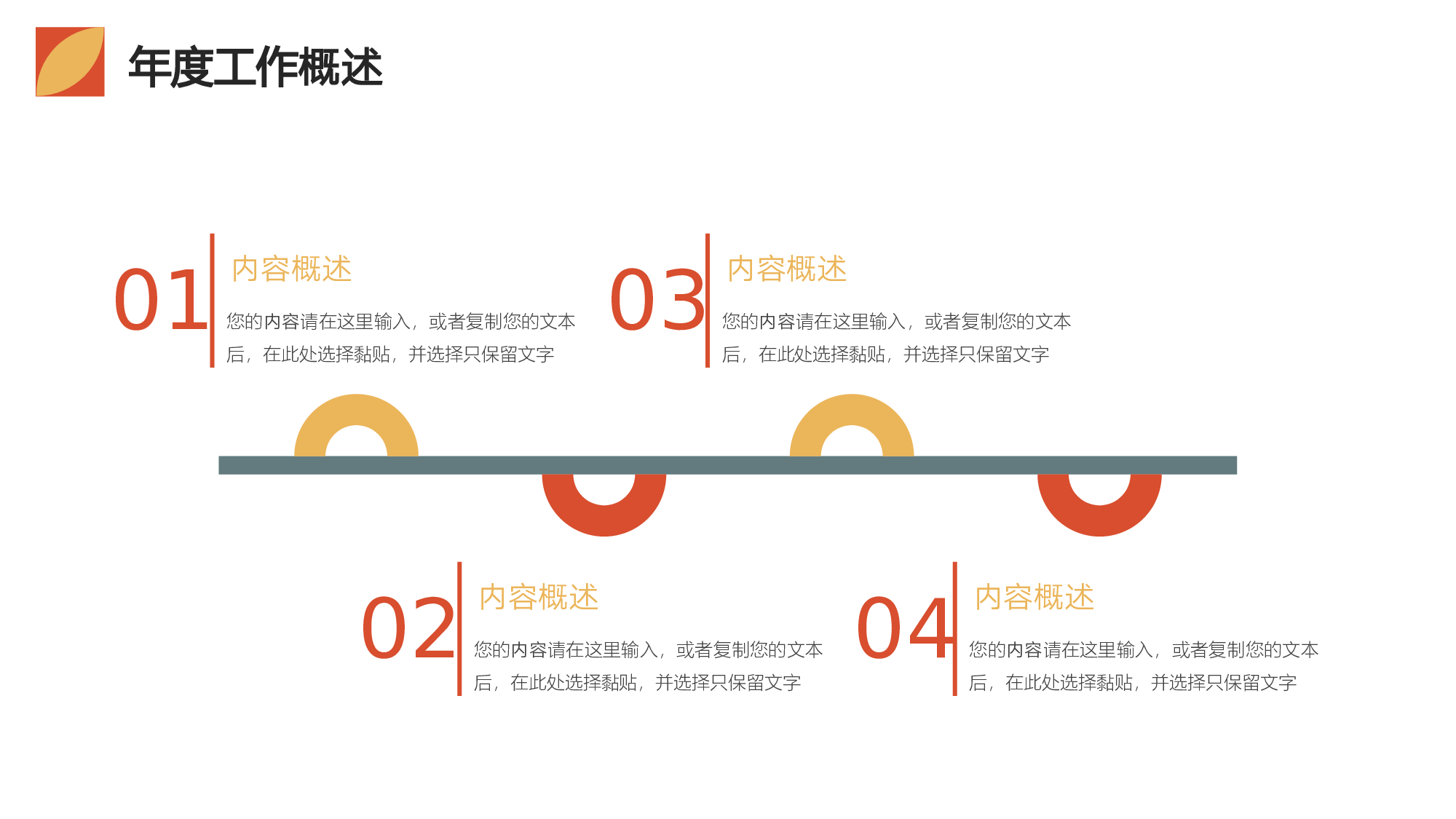 年度工作概述

01
内容概述
您的内容请在这里输入，或者复制您的文本后，在此处选择黏贴，并选择只保留文字

03
内容概述
您的内容请在这里输入，或者复制您的文本后，在此处选择黏贴，并选择只保留文字

02
内容概述
您的内容请在这里输入，或者复制您的文本后，在此处选择黏贴，并选择只保留文字

04
内容概述
您的内容请在这里输入，或者复制您的文本后，在此处选择黏贴，并选择只保留文字